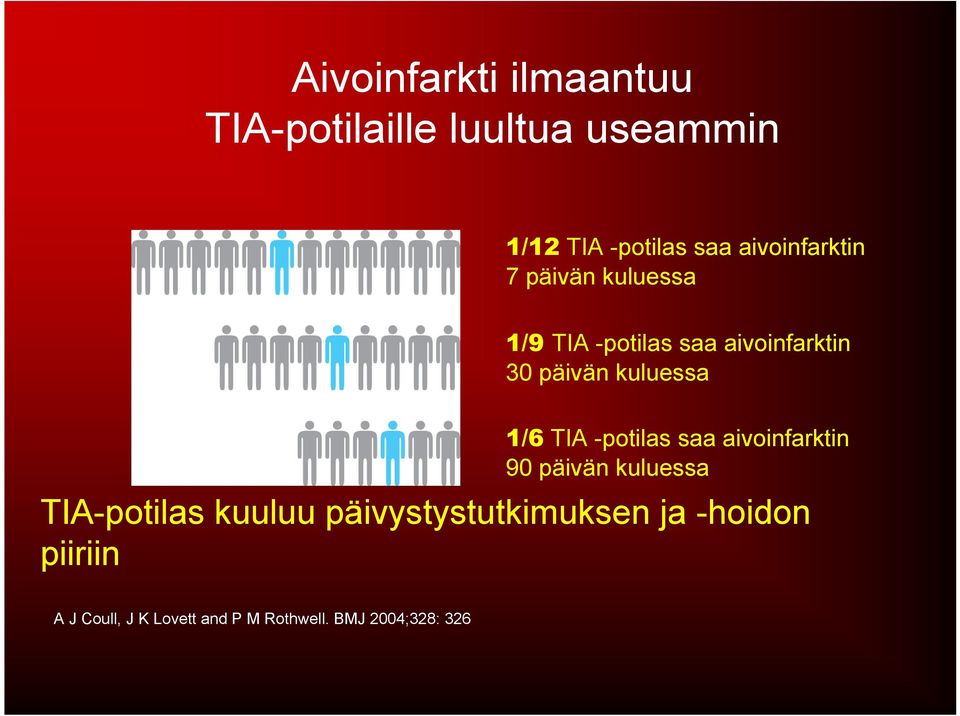 Aivoinfarkti ilmaantuu
TIA-potilaille luultua useammin

1/12 TIA -potilas saa aivoinfarktin 7 päivän kuluessa

1/9 TIA -potilas saa aivoinfarktin 30 päivän kuluessa

1/6 TIA -potilas saa aivoinfarktin 90 päivän kuluessa

TIA-potilas kuuluu päivystystutkimuksen ja -hoidon piiriin

A J Coull, J K Lovett and P M Rothwell. BMJ 2004;328: 326